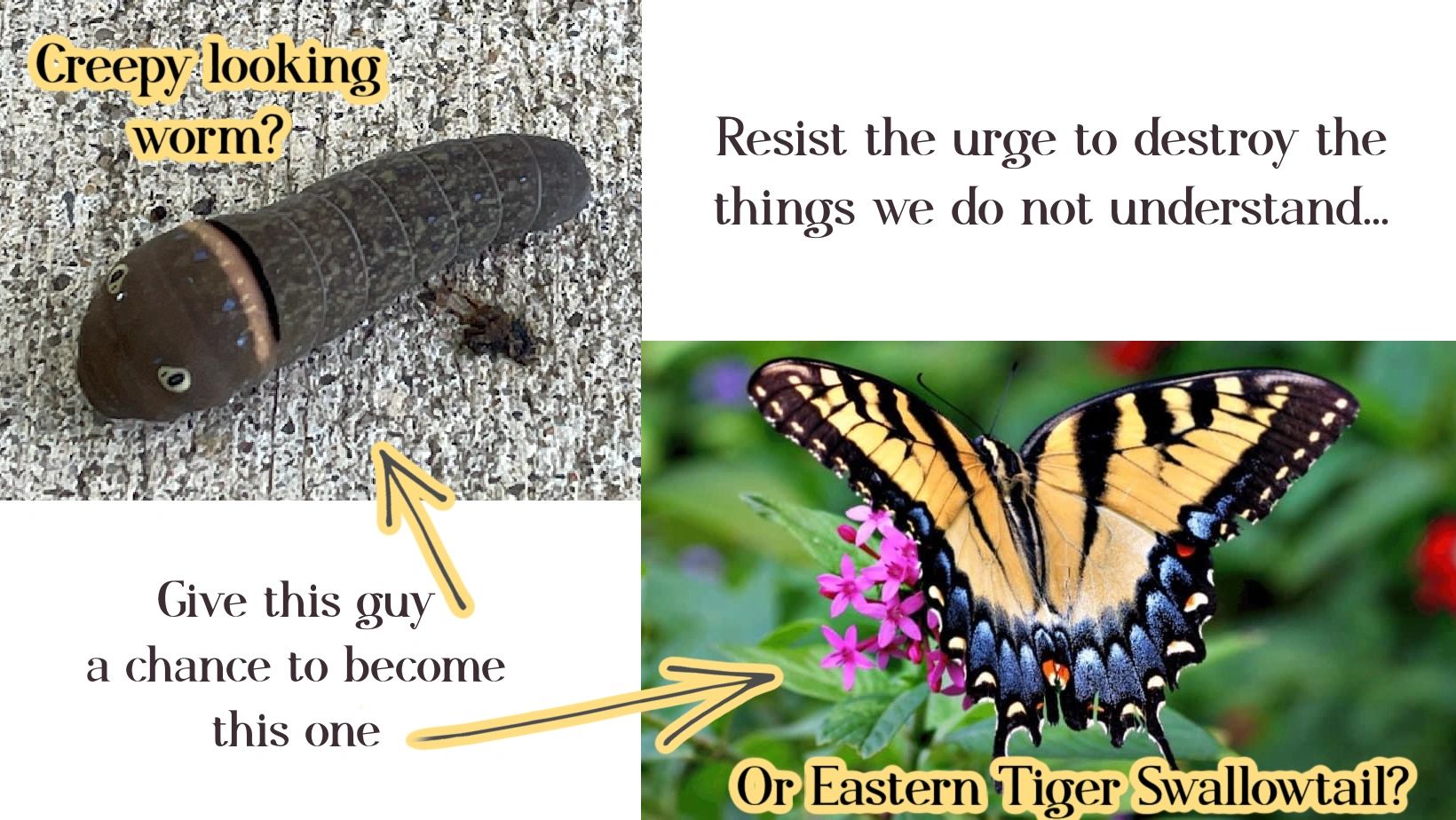 Creepy looking worm?

Resist the urge to destroy the things we do not understand...

Give this guy a chance to become this one

Or Eastern Tiger Swallowtail?